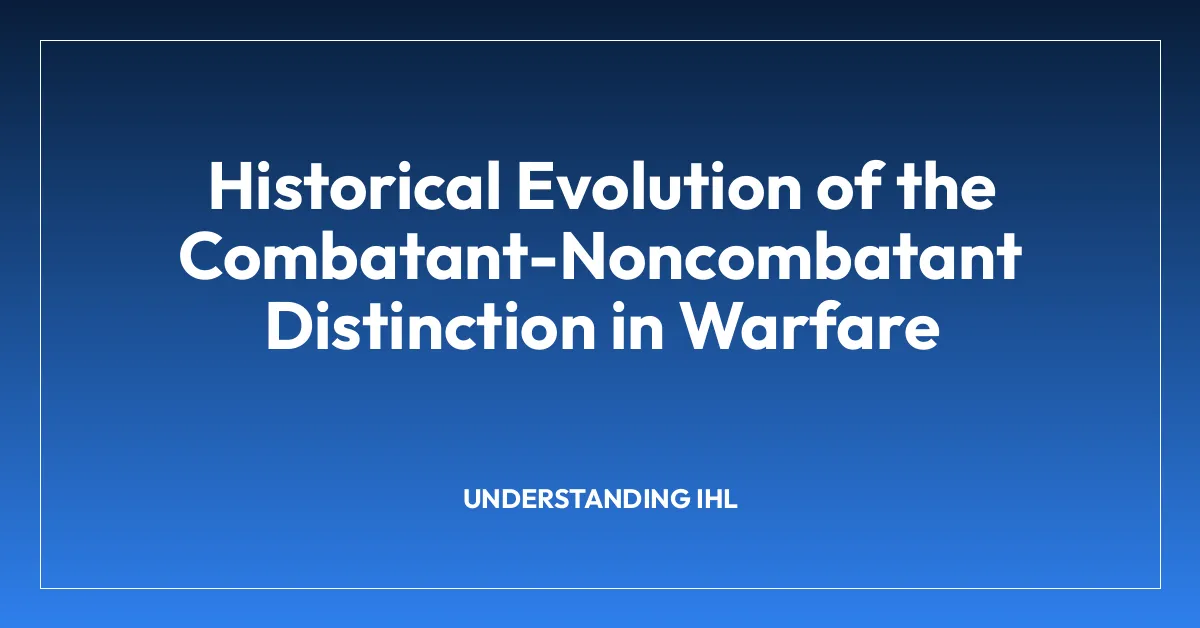 Historical Evolution of the Combatant-Noncombatant Distinction in Warfare

UNDERSTANDING IHL